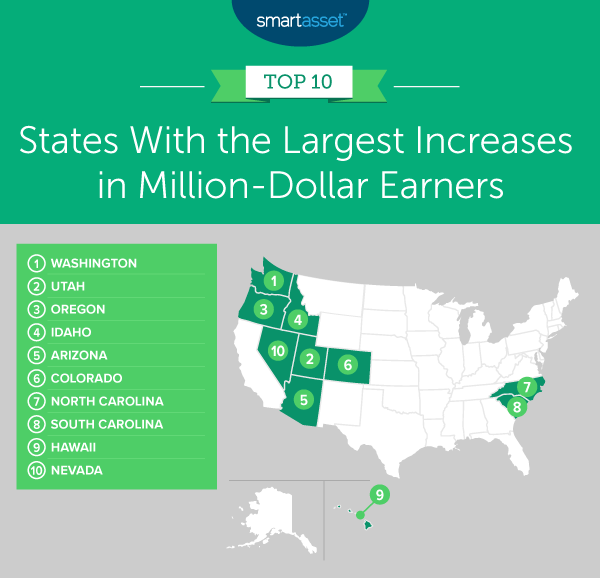 smartasset™

TOP 10

States With the Largest Increases in Million-Dollar Earners

1 WASHINGTON
2 UTAH
3 OREGON
4 IDAHO
5 ARIZONA
6 COLORADO
7 NORTH CAROLINA
8 SOUTH CAROLINA
9 HAWAII
10 NEVADA

1
3
4
10
2
6
5
7
8
9